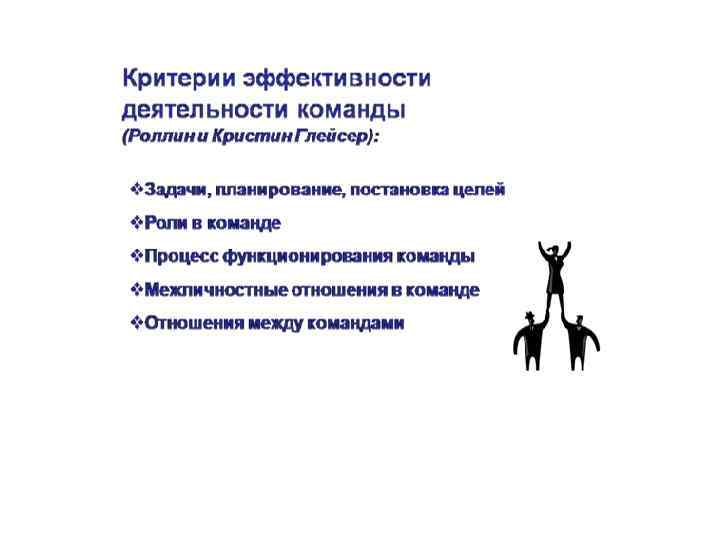 Критерии эффективности деятельности команды
(Роллин и Кристин Глейсер):

❖Задачи, планирование, постановка целей
❖Роли в команде
❖Процесс функционирования команды
❖Межличностные отношения в команде
❖Отношения между командами